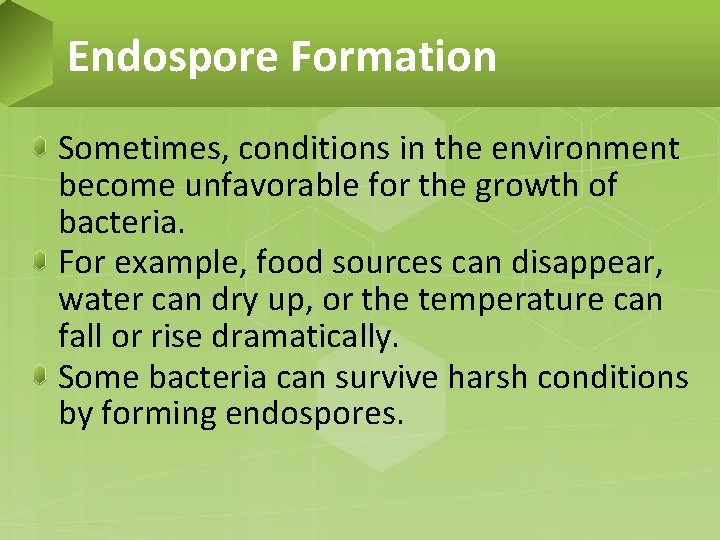 Endospore Formation

Sometimes, conditions in the environment become unfavorable for the growth of bacteria.

For example, food sources can disappear, water can dry up, or the temperature can fall or rise dramatically.

Some bacteria can survive harsh conditions by forming endospores.